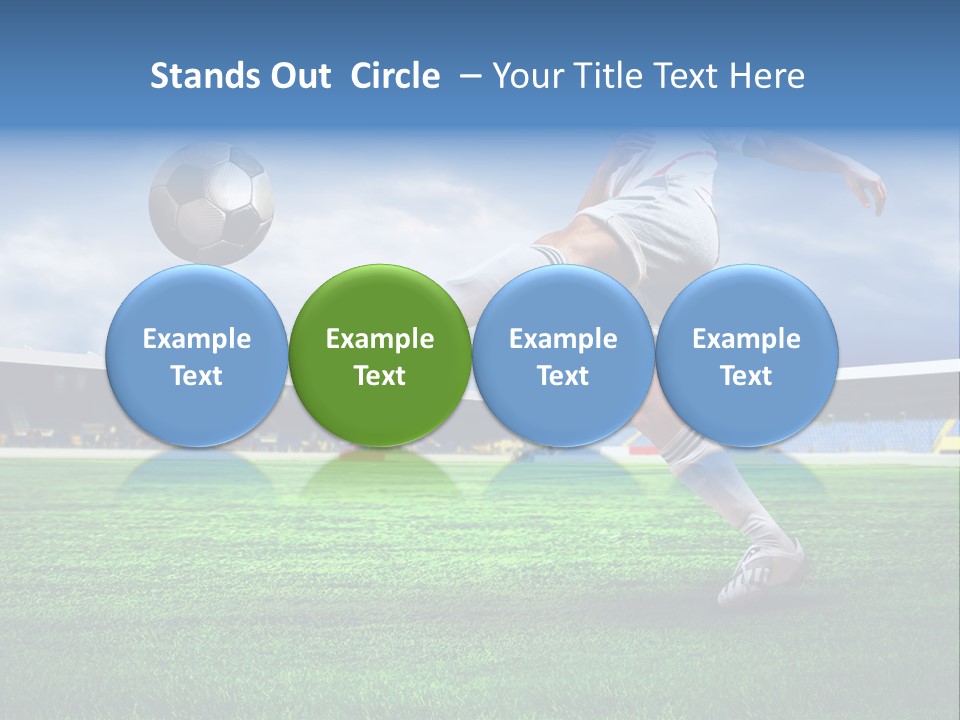 Stands Out Circle – Your Title Text Here

Example Text

Example Text

Example Text

Example Text